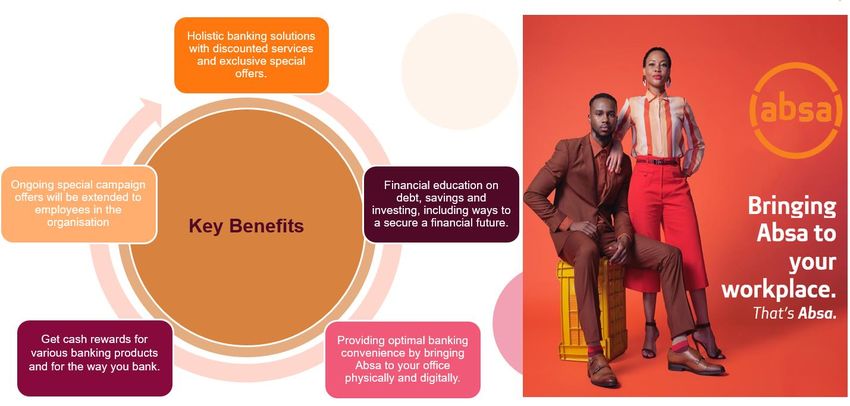 Holistic banking solutions with discounted services and exclusive special offers.

Ongoing special campaign offers will be extended to employees in the organisation

Key Benefits

Financial education on debt, savings and investing, including ways to a secure a financial future.

Get cash rewards for various banking products and for the way you bank.

Providing optimal banking convenience by bringing Absa to your office physically and digitally.

absa

Bringing Absa to your workplace.
That's Absa.